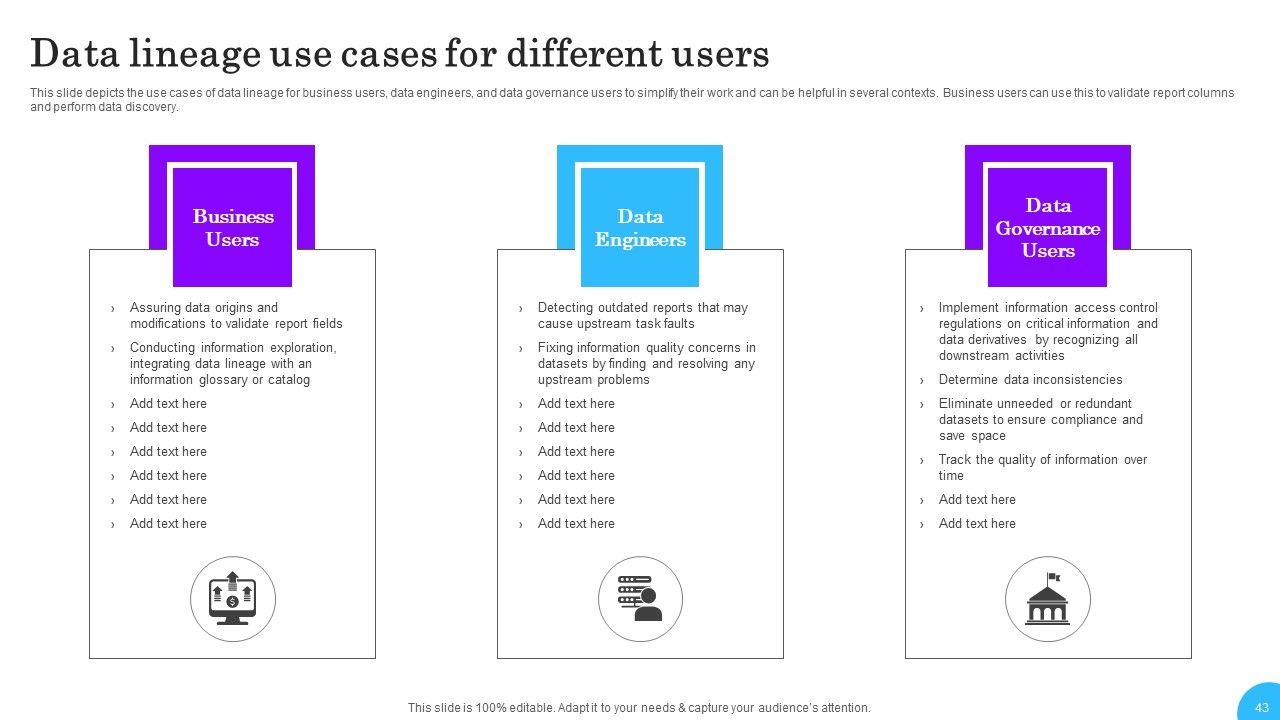 Data lineage use cases for different users

This slide depicts the use cases of data lineage for business users, data engineers, and data governance users to simplify their work and can be helpful in several contexts. Business users can use this to validate report columns and perform data discovery.

Business Users

› Assuring data origins and modifications to validate report fields
› Conducting information exploration, integrating data lineage with an information glossary or catalog
› Add text here
› Add text here
› Add text here
› Add text here
› Add text here
› Add text here

Data Engineers

› Detecting outdated reports that may cause upstream task faults
› Fixing information quality concerns in datasets by finding and resolving any upstream problems
› Add text here
› Add text here
› Add text here
› Add text here
› Add text here
› Add text here

Data Governance Users

› Implement information access control regulations on critical information and data derivatives by recognizing all downstream activities
› Determine data inconsistencies
› Eliminate unneeded or redundant datasets to ensure compliance and save space
› Track the quality of information over time
› Add text here
› Add text here

This slide is 100% editable. Adapt it to your needs & capture your audience's attention.

43